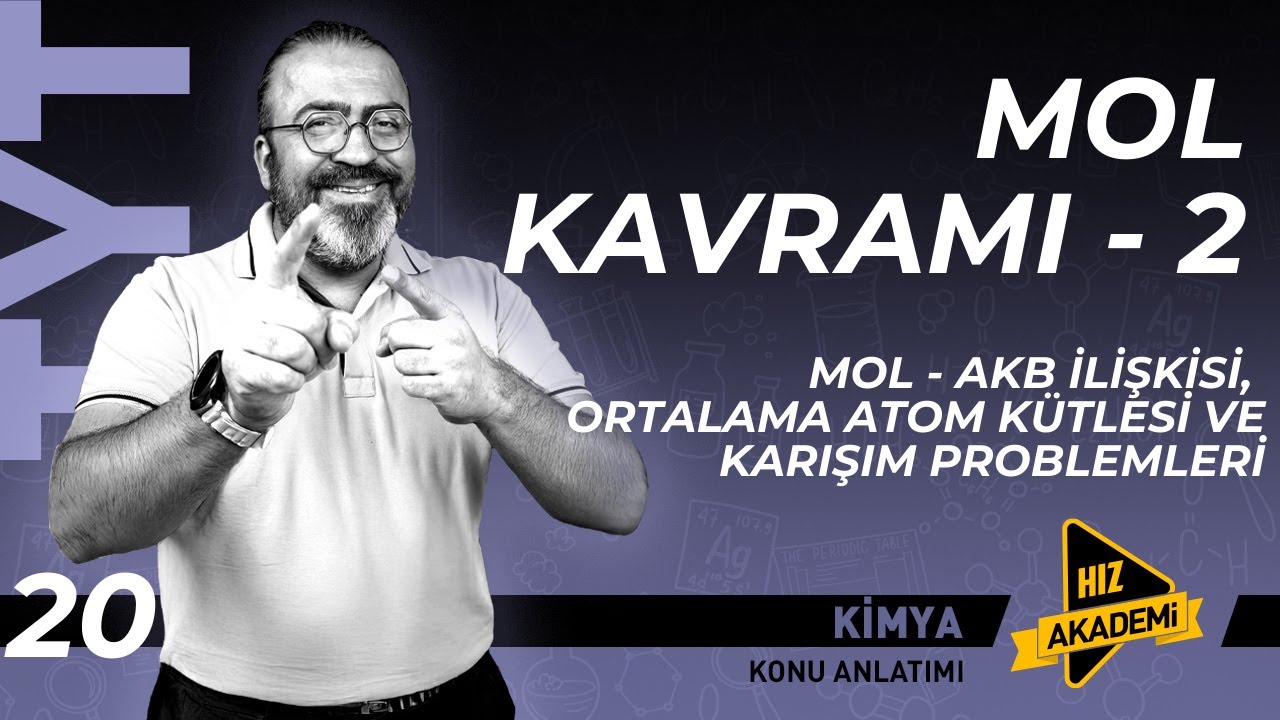 TYT

MOL KAVRAMI - 2

MOL - AKB İLİŞKİSİ, ORTALAMA ATOM KÜTLESİ VE KARIŞIM PROBLEMLERİ

20

KİMYA

KONU ANLATIMI

HIZ AKADEMİ